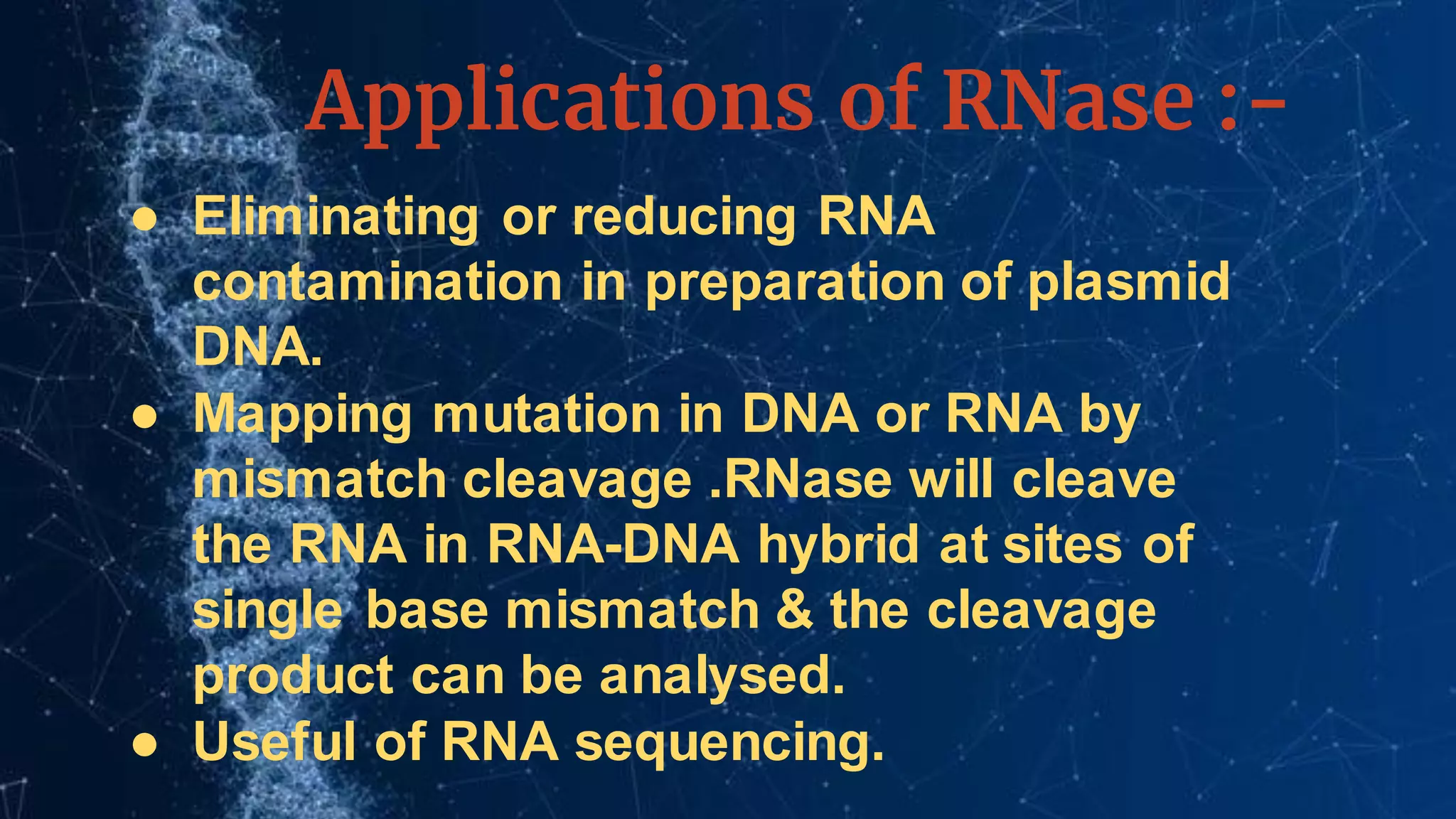 Applications of RNase :-

● Eliminating or reducing RNA contamination in preparation of plasmid DNA.
● Mapping mutation in DNA or RNA by mismatch cleavage .RNase will cleave the RNA in RNA-DNA hybrid at sites of single base mismatch & the cleavage product can be analysed.
● Useful of RNA sequencing.